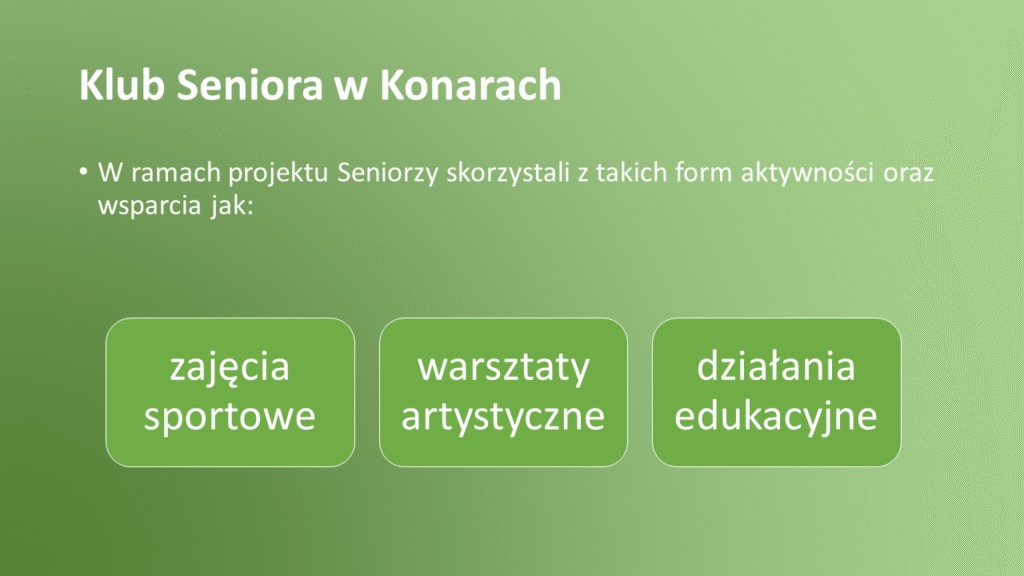 Klub Seniora w Konarach

• W ramach projektu Seniorzy skorzystali z takich form aktywności oraz wsparcia jak:

zajęcia sportowe

warsztaty artystyczne

działania edukacyjne